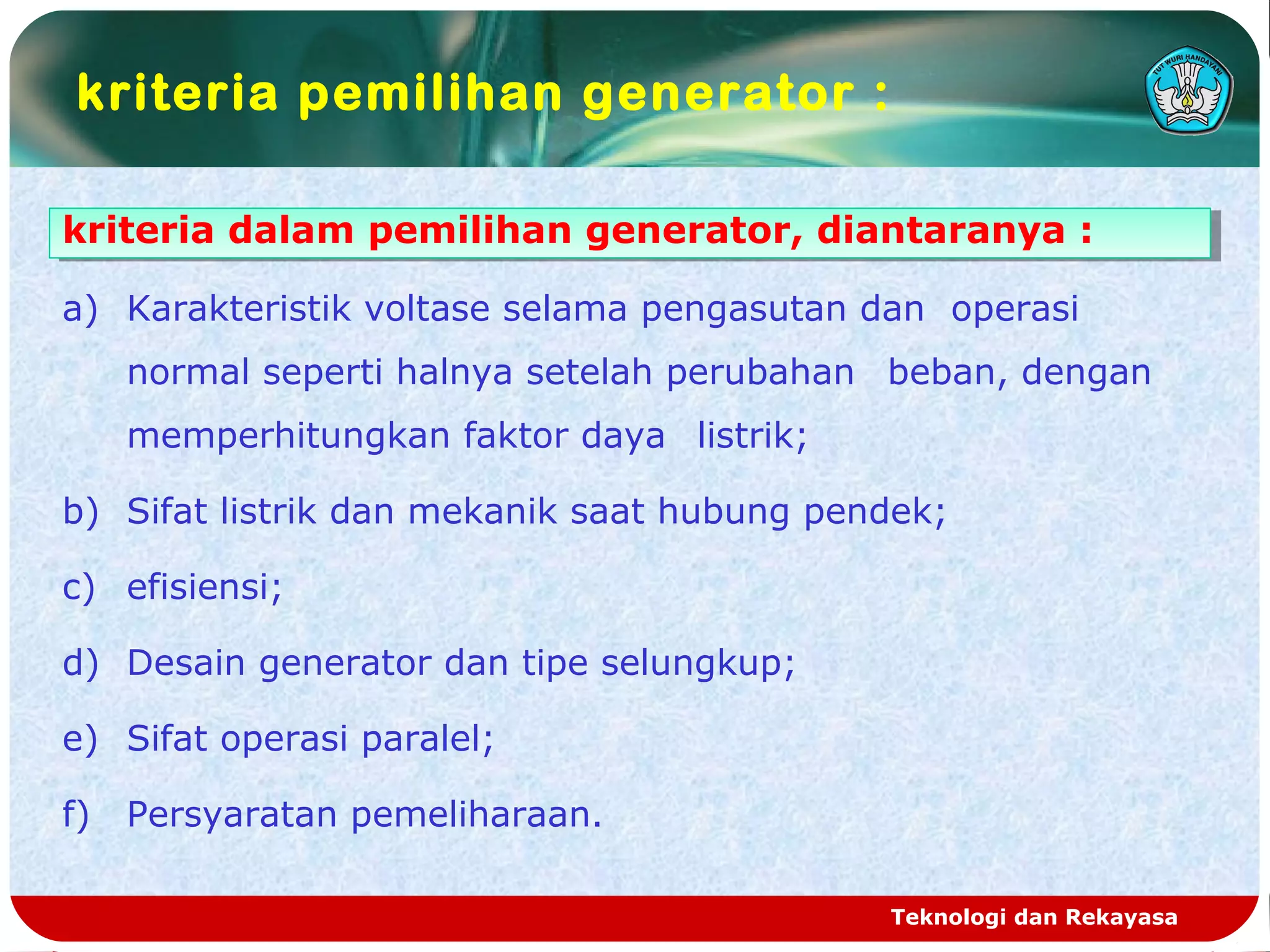 kriteria pemilihan generator :

TUT WURI HANDAYANI

kriteria dalam pemilihan generator, diantaranya :

a) Karakteristik voltase selama pengasutan dan operasi normal seperti halnya setelah perubahan beban, dengan memperhitungkan faktor daya listrik;

b) Sifat listrik dan mekanik saat hubung pendek;

c) efisiensi;

d) Desain generator dan tipe selungkup;

e) Sifat operasi paralel;

f) Persyaratan pemeliharaan.

Teknologi dan Rekayasa